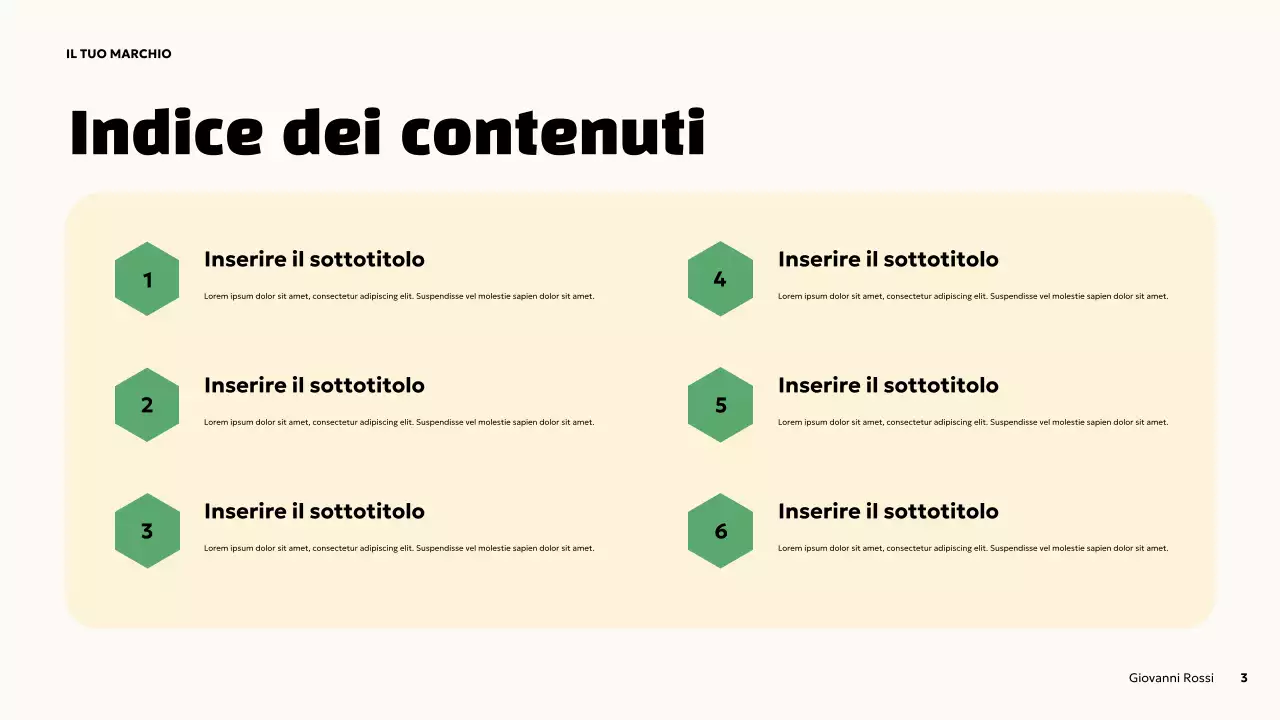 IL TUO MARCHIO

Indice dei contenuti

1

Inserire il sottotitolo

Lorem ipsum dolor sit amet, consectetur adipiscing elit. Suspendisse vel molestie sapien dolor sit amet.

2

Inserire il sottotitolo

Lorem ipsum dolor sit amet, consectetur adipiscing elit. Suspendisse vel molestie sapien dolor sit amet.

3

Inserire il sottotitolo

Lorem ipsum dolor sit amet, consectetur adipiscing elit. Suspendisse vel molestie sapien dolor sit amet.

4

Inserire il sottotitolo

Lorem ipsum dolor sit amet, consectetur adipiscing elit. Suspendisse vel molestie sapien dolor sit amet.

5

Inserire il sottotitolo

Lorem ipsum dolor sit amet, consectetur adipiscing elit. Suspendisse vel molestie sapien dolor sit amet.

6

Inserire il sottotitolo

Lorem ipsum dolor sit amet, consectetur adipiscing elit. Suspendisse vel molestie sapien dolor sit amet.

Giovanni Rossi 3